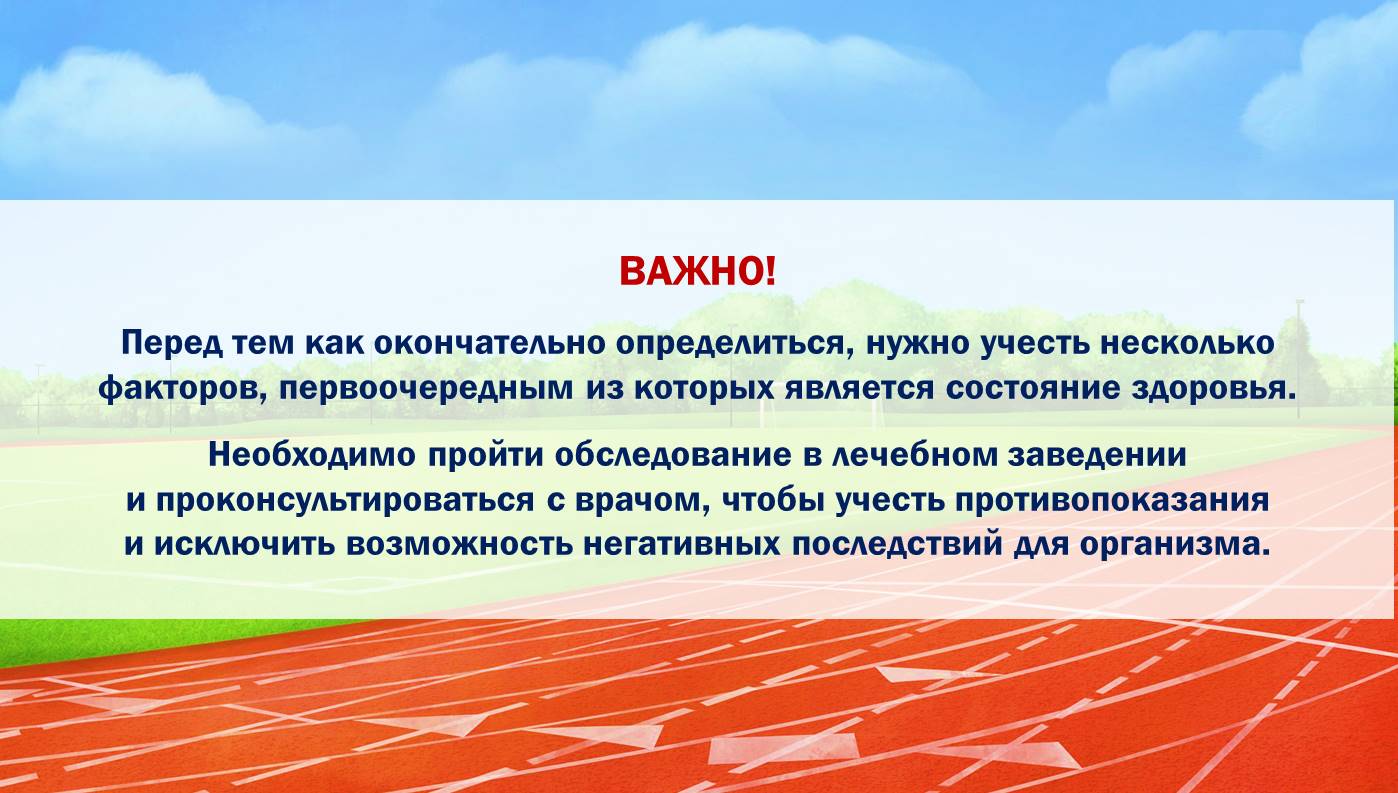 ВАЖНО!

Перед тем как окончательно определиться, нужно учесть несколько факторов, первоочередным из которых является состояние здоровья.

Необходимо пройти обследование в лечебном заведении и проконсультироваться с врачом, чтобы учесть противопоказания и исключить возможность негативных последствий для организма.